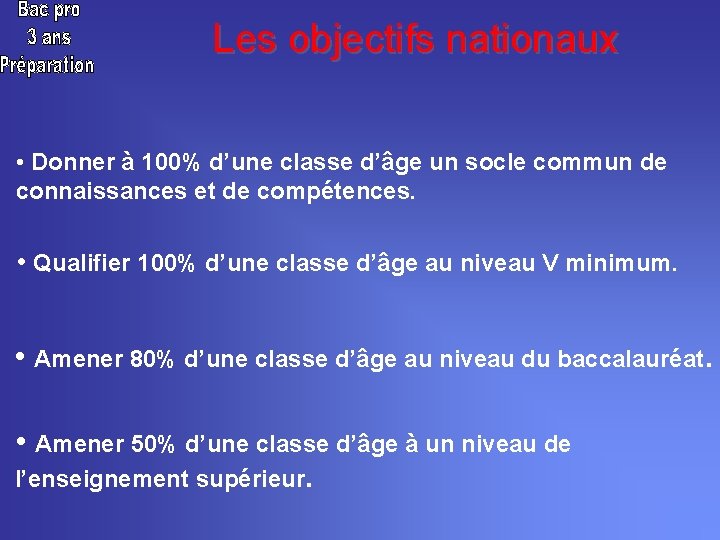 Bac pro
3 ans
Préparation

Les objectifs nationaux

• Donner à 100% d’une classe d’âge un socle commun de connaissances et de compétences.

• Qualifier 100% d’une classe d’âge au niveau V minimum.

• Amener 80% d’une classe d’âge au niveau du baccalauréat.

• Amener 50% d’une classe d’âge à un niveau de l’enseignement supérieur.